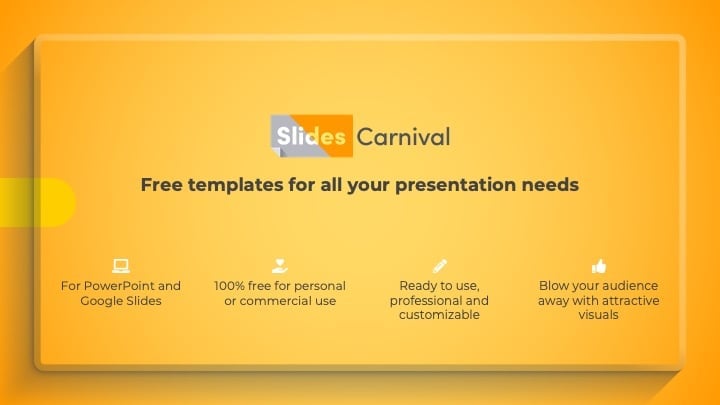 Slides Carnival

Free templates for all your presentation needs

For PowerPoint and Google Slides

100% free for personal or commercial use

Ready to use, professional and customizable

Blow your audience away with attractive visuals